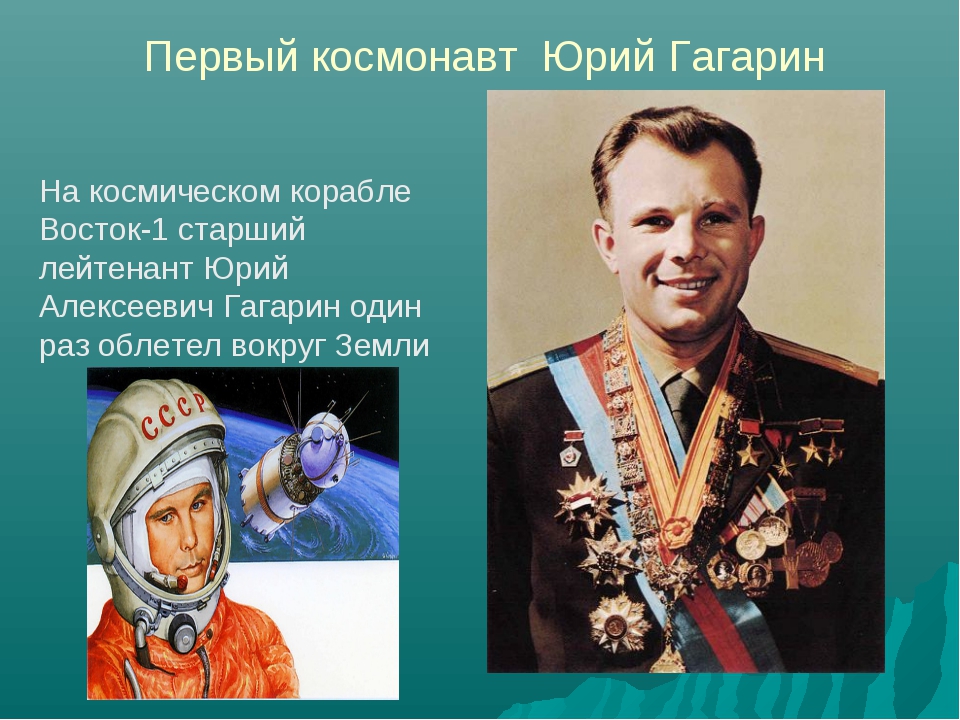 Первый космонавт Юрий Гагарин

На космическом корабле Восток-1 старший лейтенант Юрий Алексеевич Гагарин один раз облетел вокруг Земли

СССР